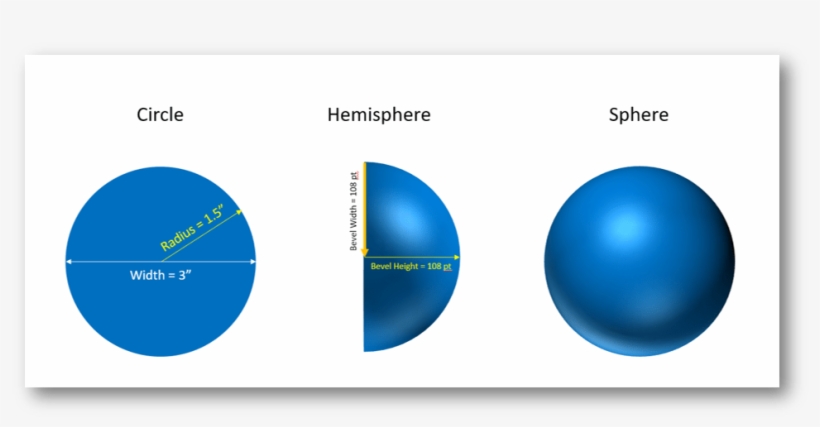 Circle

Radius = 1.5"

Width = 3"

Hemisphere

Bevel Width = 108 pt

Bevel Height = 108 pt

Sphere